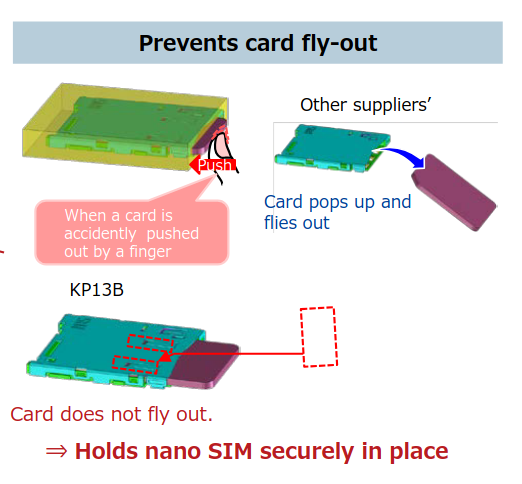 Prevents card fly-out

Push

When a card is accidently pushed out by a finger

Other suppliers'

Card pops up and flies out

KP13B

Card does not fly out.

⇒ Holds nano SIM securely in place